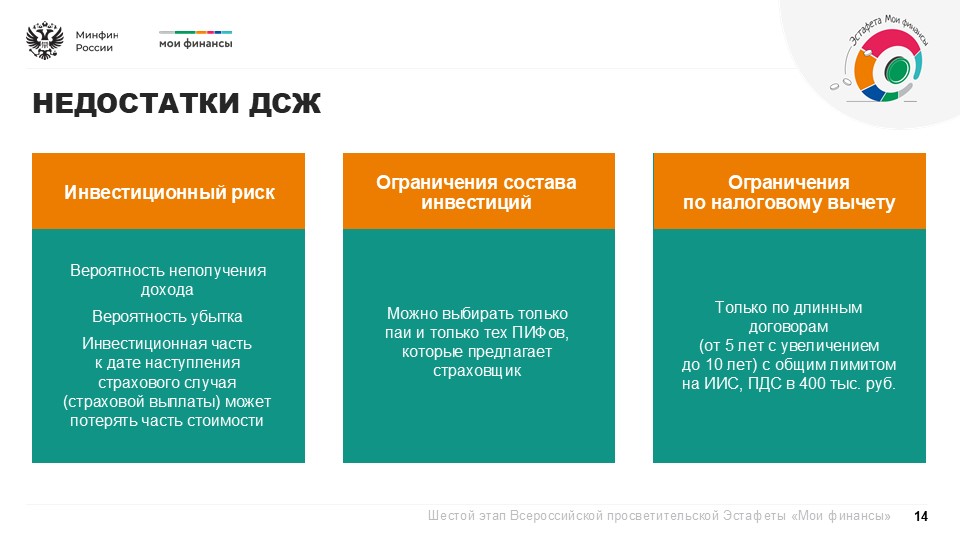 Минфин России

мои финансы

Эстафета Мои финансы

НЕДОСТАТКИ ДСЖ

Инвестиционный риск

Вероятность неполучения дохода

Вероятность убытка

Инвестиционная часть к дате наступления страхового случая (страховой выплаты) может потерять часть стоимости

Ограничения состава инвестиций

Можно выбирать только паи и только тех ПИФов, которые предлагает страховщик

Ограничения по налоговому вычету

Только по длинным договорам (от 5 лет с увеличением до 10 лет) с общим лимитом на ИИС, ПДС в 400 тыс. руб.

Шестой этап Всероссийской просветительской Эстафеты «Мои финансы» 14